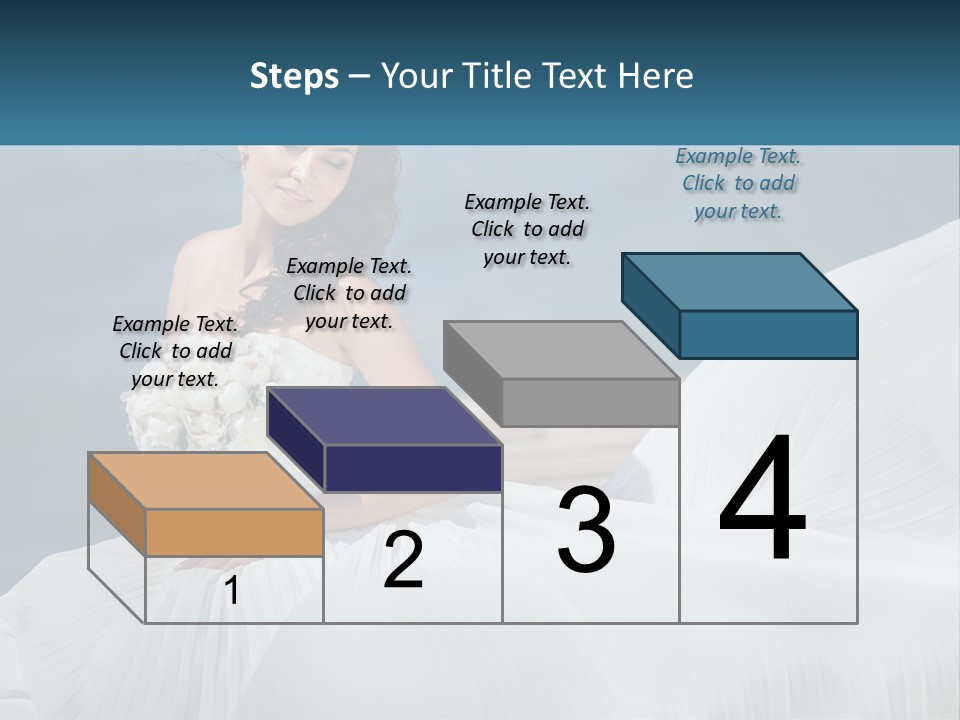 Steps – Your Title Text Here

Example Text. Click to add your text.

Example Text. Click to add your text.

Example Text. Click to add your text.

Example Text. Click to add your text.

1

2

3

4